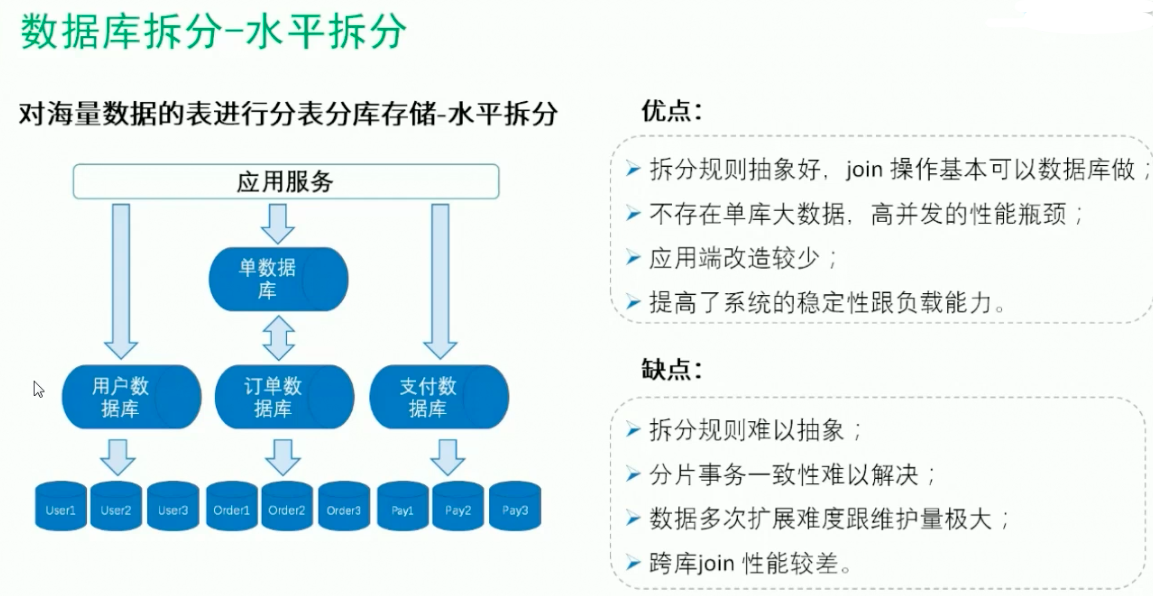 数据库拆分-水平拆分

对海量数据的表进行分表分库存储-水平拆分

应用服务

单数据库

用户数据库

订单数据库

支付数据库

User1 User2 User3 Order1 Order2 Order3 Pay1 Pay2 Pay3

优点：

➤ 拆分规则抽象好，join 操作基本可以数据库做；
➤ 不存在单库大数据，高并发的性能瓶颈；
➤ 应用端改造较少；
➤ 提高了系统的稳定性跟负载能力。

缺点：

➤ 拆分规则难以抽象；
➤ 分片事务一致性难以解决；
➤ 数据多次扩展难度跟维护量极大；
➤ 跨库join 性能较差。